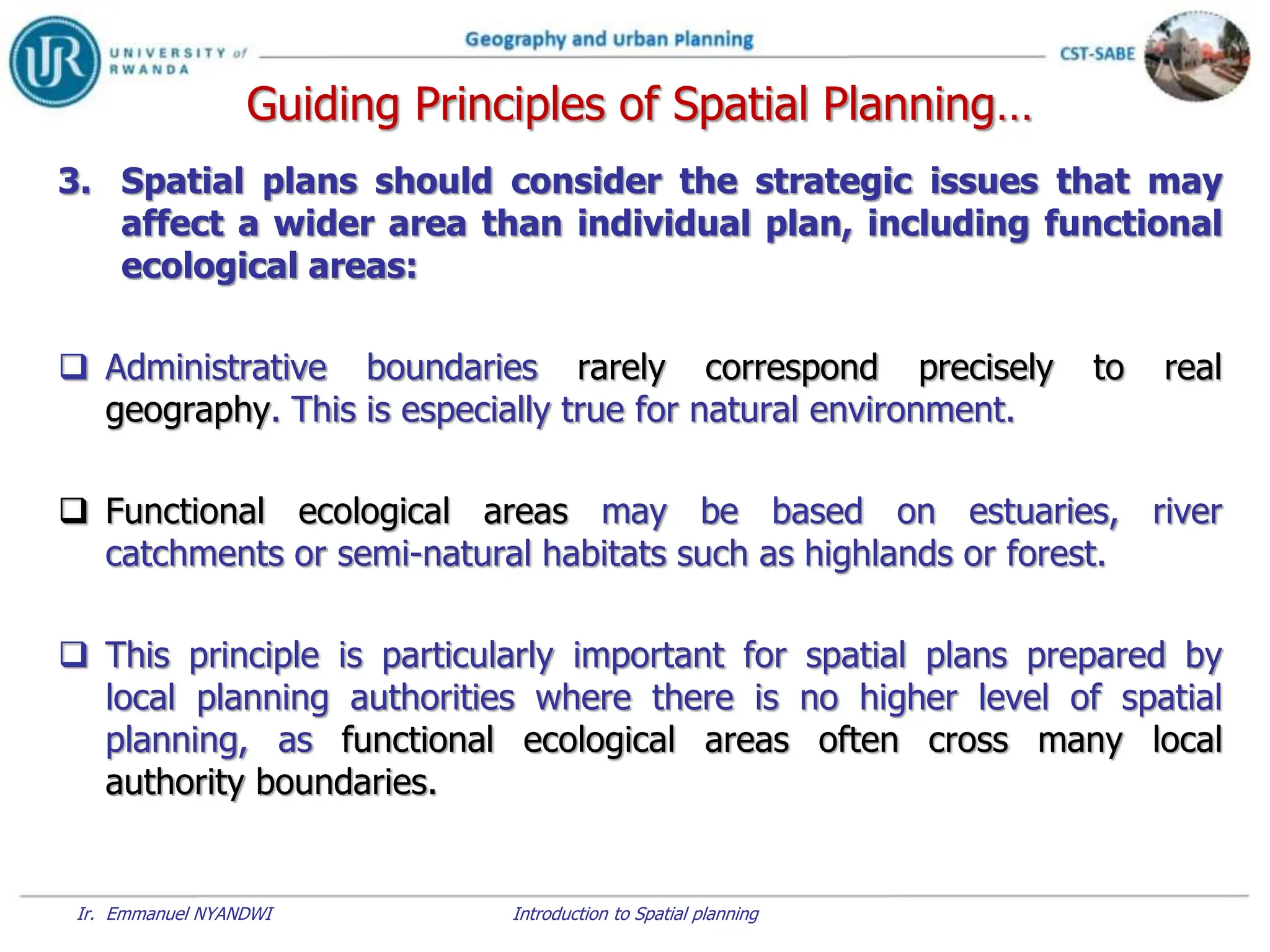 UR UNIVERSITY of RWANDA

Geography and urban Planning

CST-SABE

Guiding Principles of Spatial Planning…

3. Spatial plans should consider the strategic issues that may affect a wider area than individual plan, including functional ecological areas:

❑ Administrative boundaries rarely correspond precisely to real geography. This is especially true for natural environment.

❑ Functional ecological areas may be based on estuaries, river catchments or semi-natural habitats such as highlands or forest.

❑ This principle is particularly important for spatial plans prepared by local planning authorities where there is no higher level of spatial planning, as functional ecological areas often cross many local authority boundaries.

Ir. Emmanuel NYANDWI

Introduction to Spatial planning